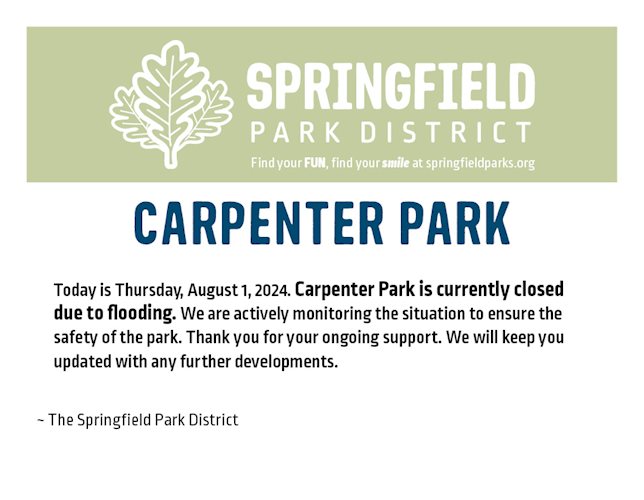 SPRINGFIELD
PARK DISTRICT
Find your FUN, find your smile at springfieldparks.org

CARPENTER PARK

Today is Thursday, August 1, 2024. Carpenter Park is currently closed due to flooding. We are actively monitoring the situation to ensure the safety of the park. Thank you for your ongoing support. We will keep you updated with any further developments.

~ The Springfield Park District